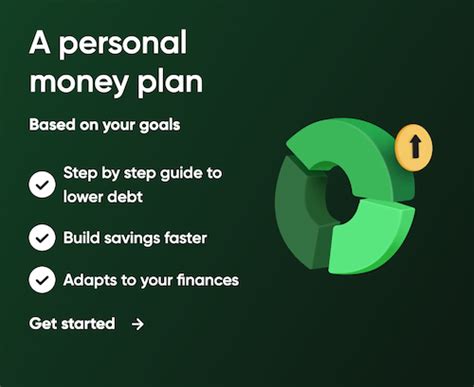 A personal money plan

Based on your goals

Step by step guide to lower debt

Build savings faster

Adapts to your finances

Get started →